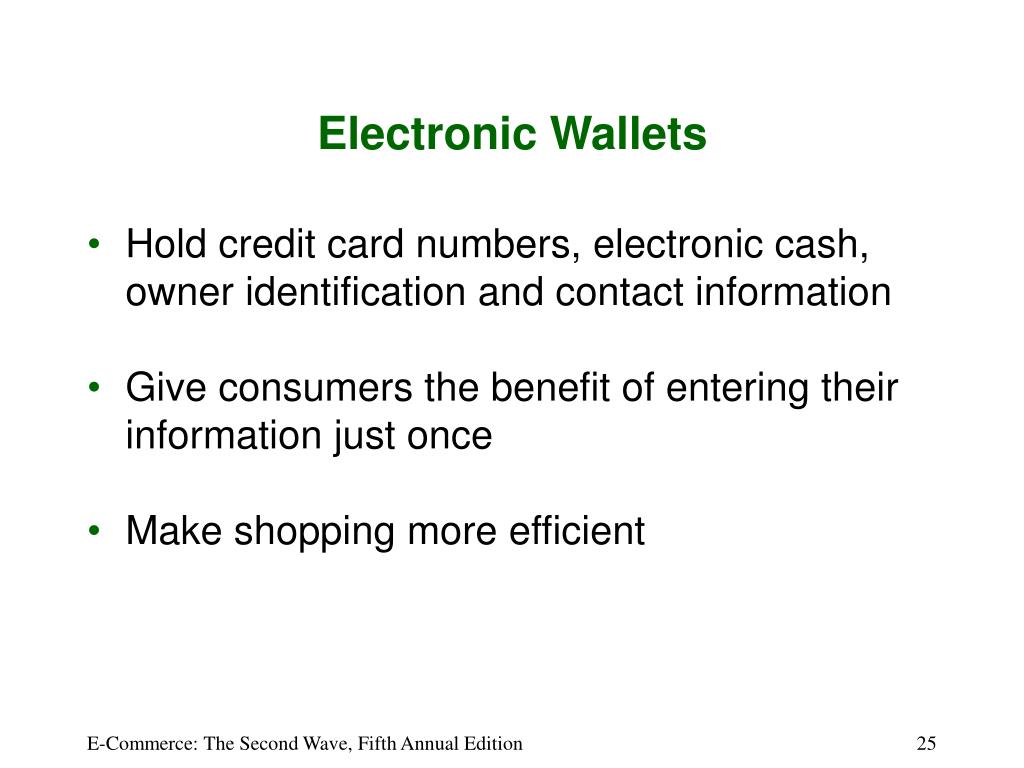 Electronic Wallets

• Hold credit card numbers, electronic cash, owner identification and contact information

• Give consumers the benefit of entering their information just once

• Make shopping more efficient

E-Commerce: The Second Wave, Fifth Annual Edition

25